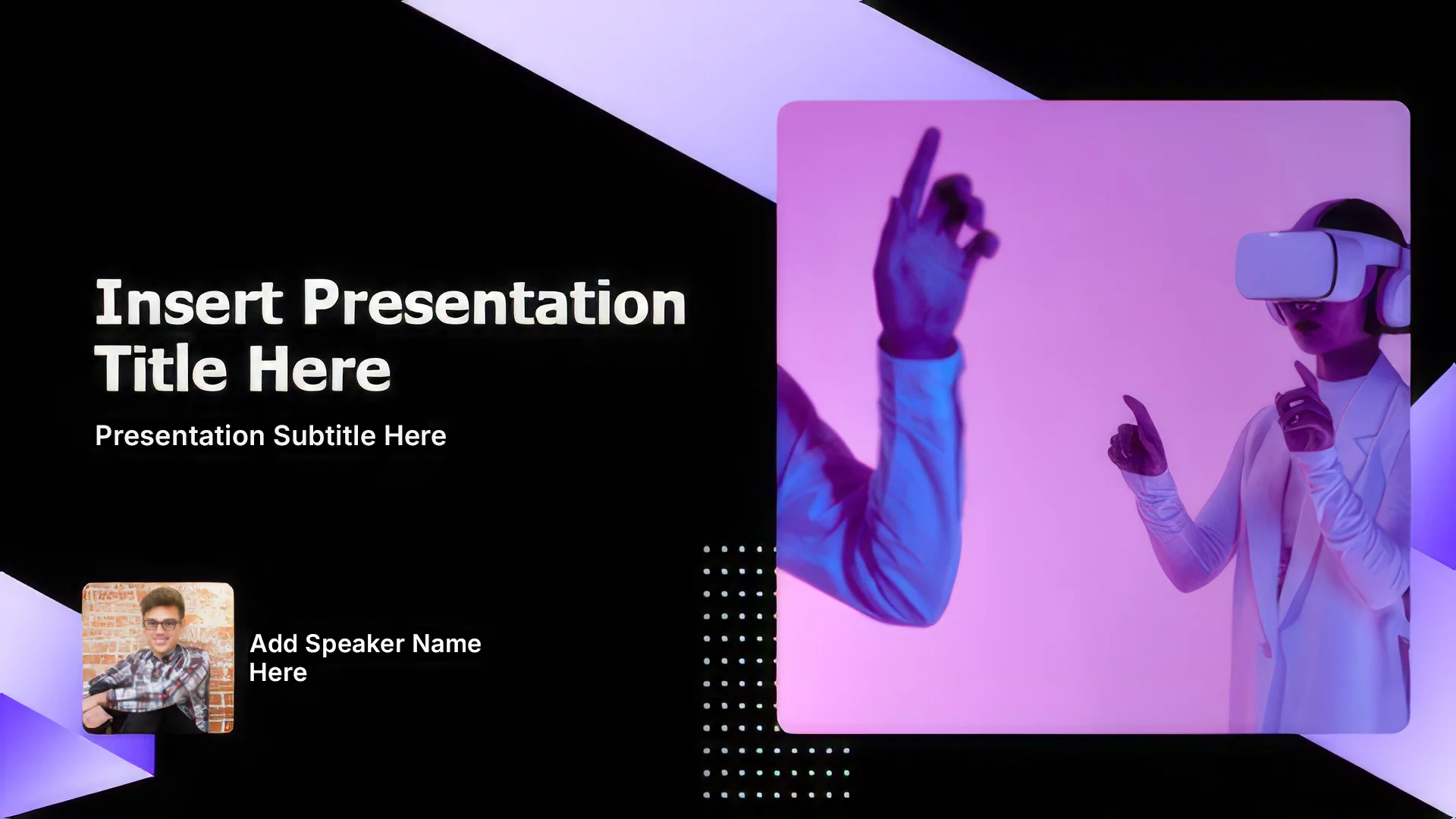 Insert Presentation Title Here

Presentation Subtitle Here

Add Speaker Name Here